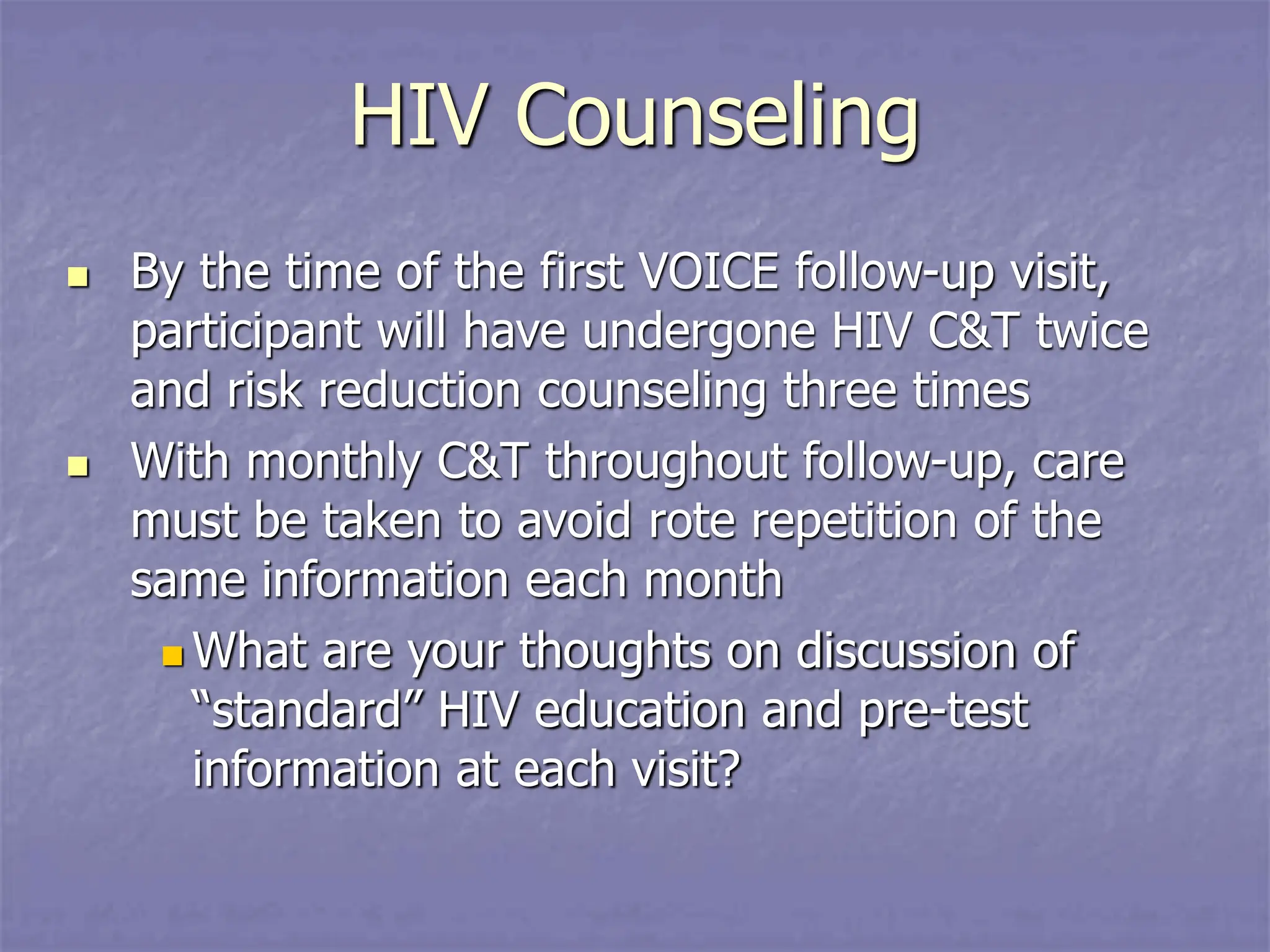 HIV Counseling

By the time of the first VOICE follow-up visit, participant will have undergone HIV C&T twice and risk reduction counseling three times

With monthly C&T throughout follow-up, care must be taken to avoid rote repetition of the same information each month

What are your thoughts on discussion of “standard” HIV education and pre-test information at each visit?